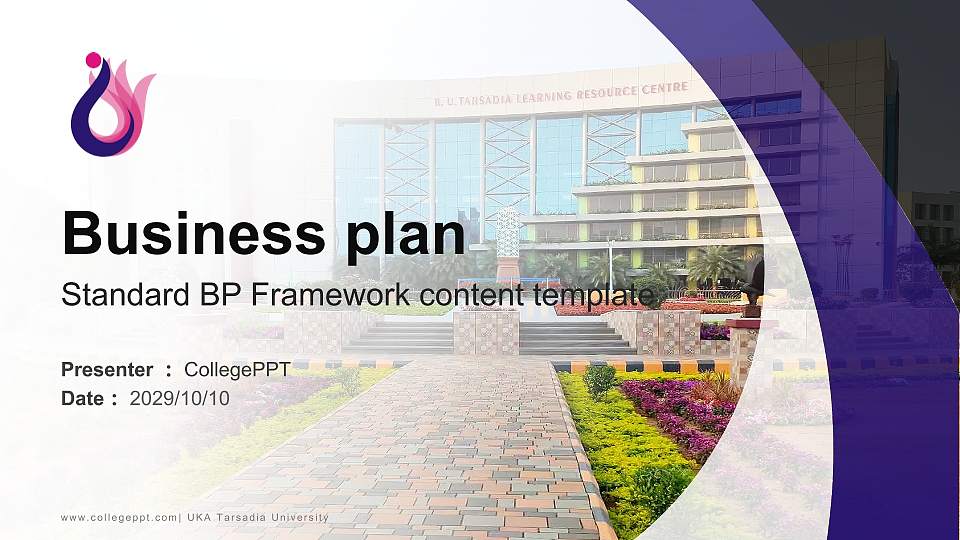 B. U. TARSADIA LEARNING RESOURCE CENTRE

Business plan

Standard BP Framework content template

Presenter : CollegePPT
Date : 2029/10/10

www.collegeppt.com| UKA Tarsadia University